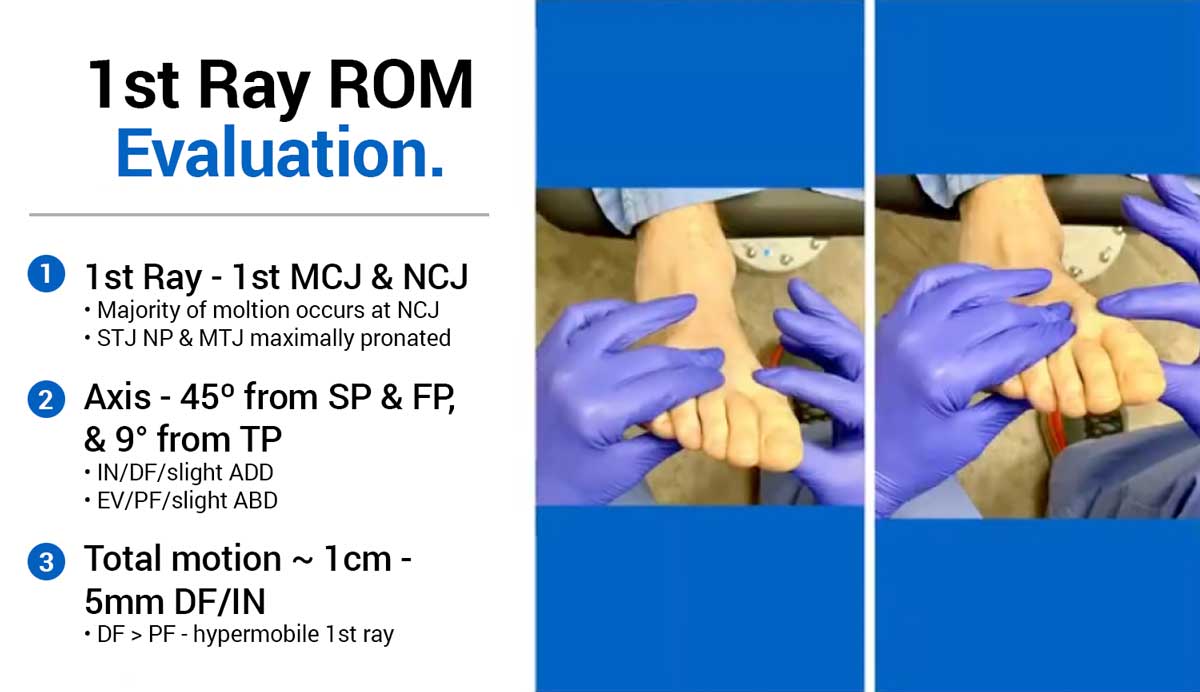 1st Ray ROM
Evaluation.

1 1st Ray - 1st MCJ & NCJ
• Majority of moltion occurs at NCJ
• STJ NP & MTJ maximally pronated

2 Axis - 45º from SP & FP, & 9° from TP
• IN/DF/slight ADD
• EV/PF/slight ABD

3 Total motion ~ 1cm - 5mm DF/IN
• DF > PF - hypermobile 1st ray